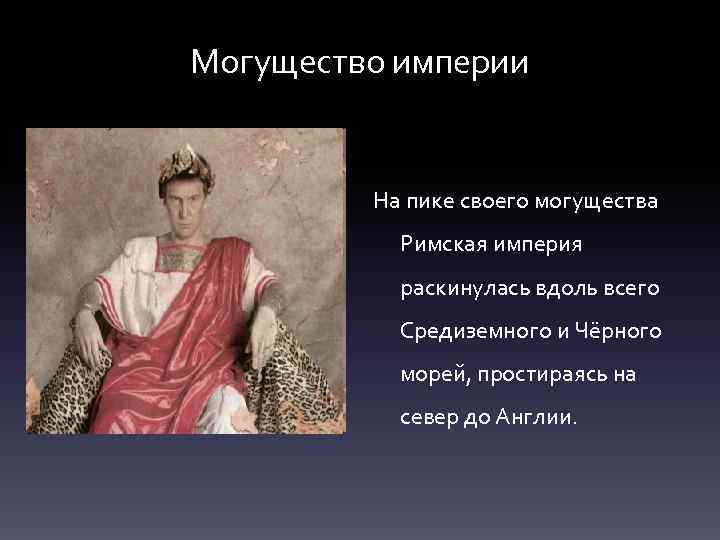 Могущество империи

На пике своего могущества Римская империя раскинулась вдоль всего Средиземного и Чёрного морей, простираясь на север до Англии.